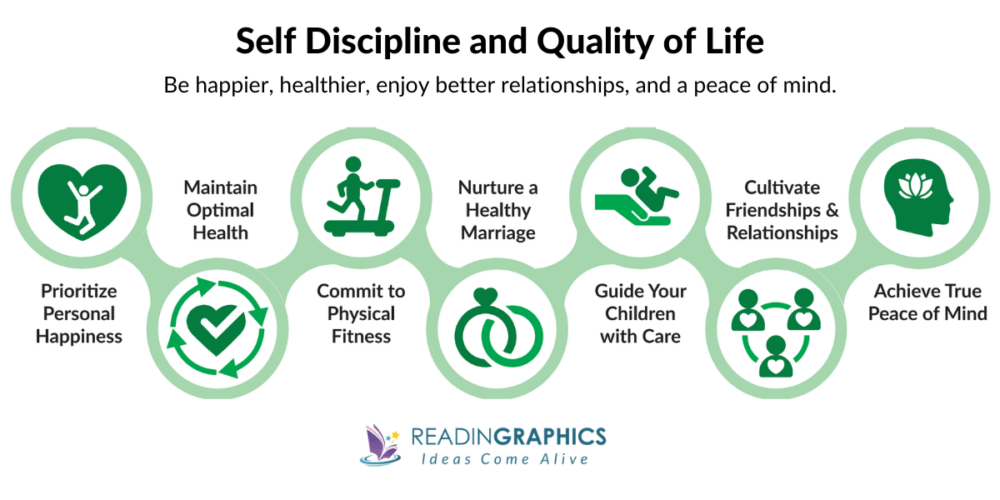 Self Discipline and Quality of Life

Be happier, healthier, enjoy better relationships, and a peace of mind.

Prioritize Personal Happiness

Maintain Optimal Health

Commit to Physical Fitness

Nurture a Healthy Marriage

Guide Your Children with Care

Cultivate Friendships & Relationships

Achieve True Peace of Mind

READINGRAPHICS
Ideas Come Alive